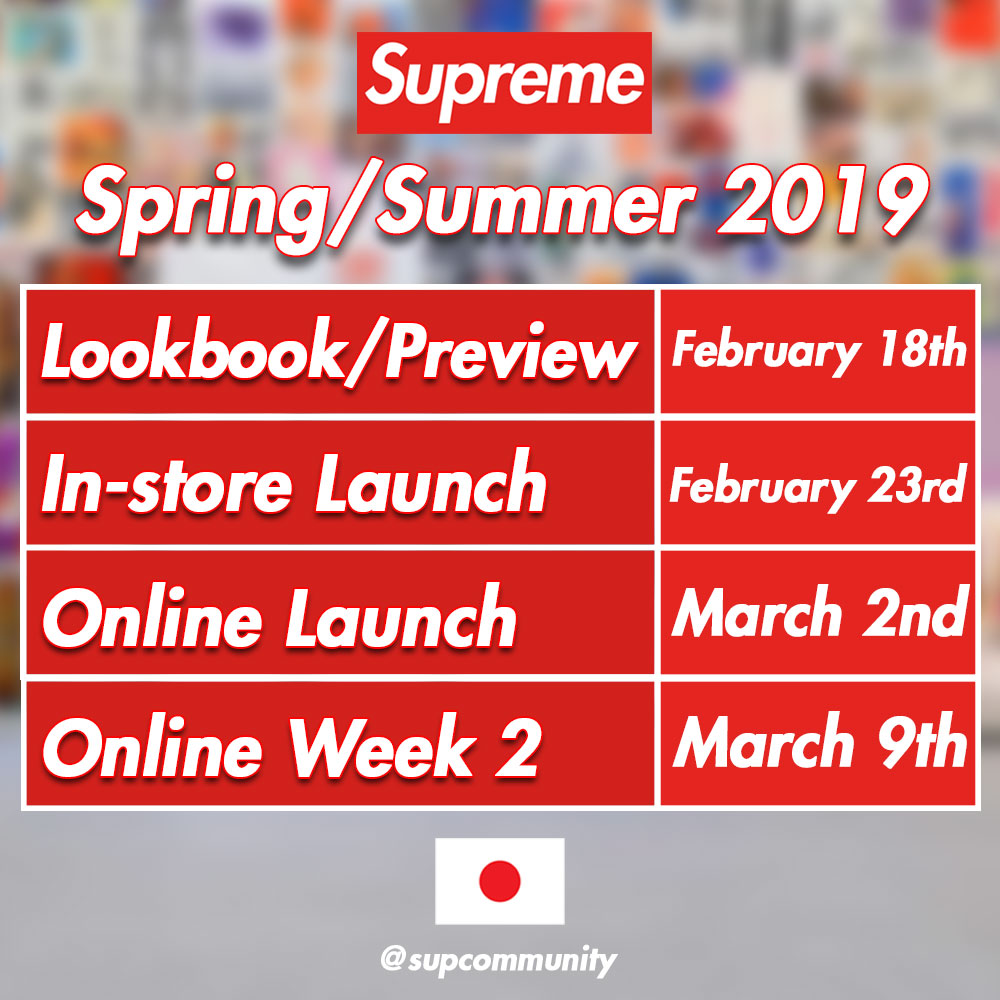 Supreme

Spring/Summer 2019

| Lookbook/Preview | February 18th |
|---|---|
| In-store Launch | February 23rd |
| Online Launch | March 2nd |
| Online Week 2 | March 9th |

@supcommunity